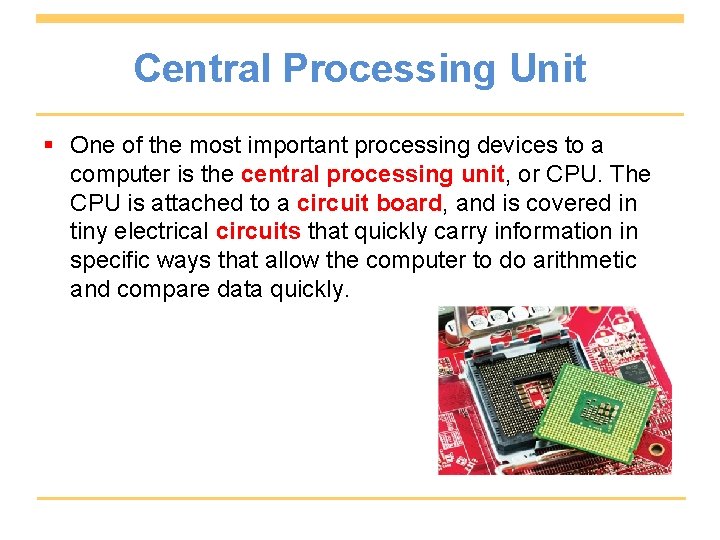 Central Processing Unit

▪ One of the most important processing devices to a computer is the central processing unit, or CPU. The CPU is attached to a circuit board, and is covered in tiny electrical circuits that quickly carry information in specific ways that allow the computer to do arithmetic and compare data quickly.